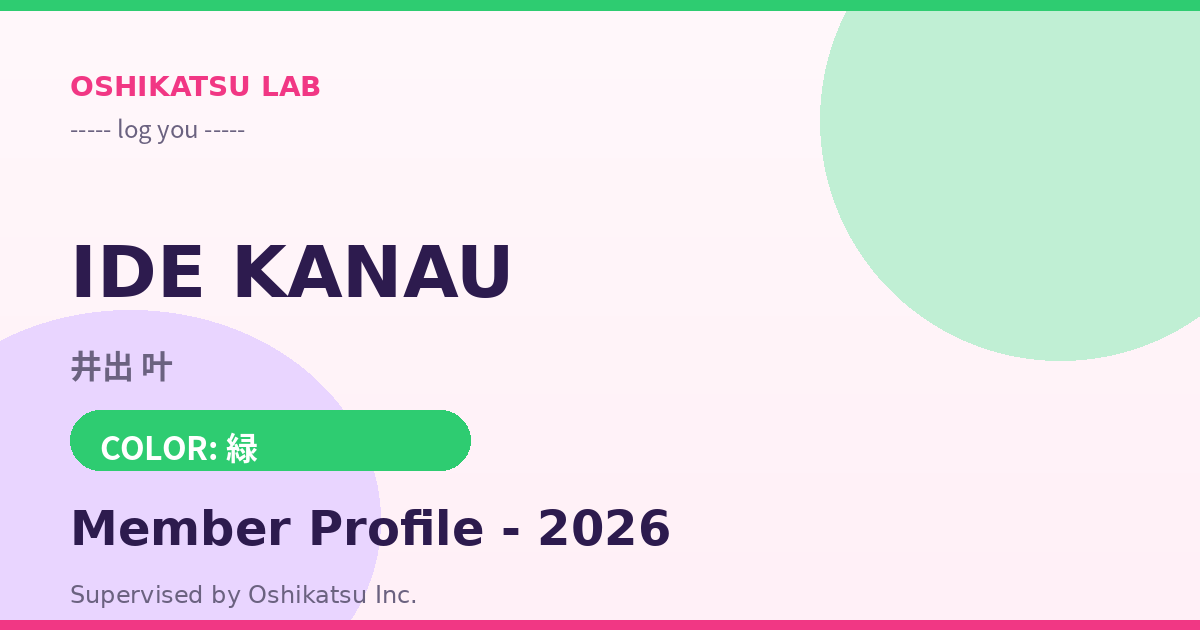 OSHIKATSU LAB
----- log you -----

IDE KANAU

井出 叶

COLOR: 緑

Member Profile - 2026

Supervised by Oshikatsu Inc.